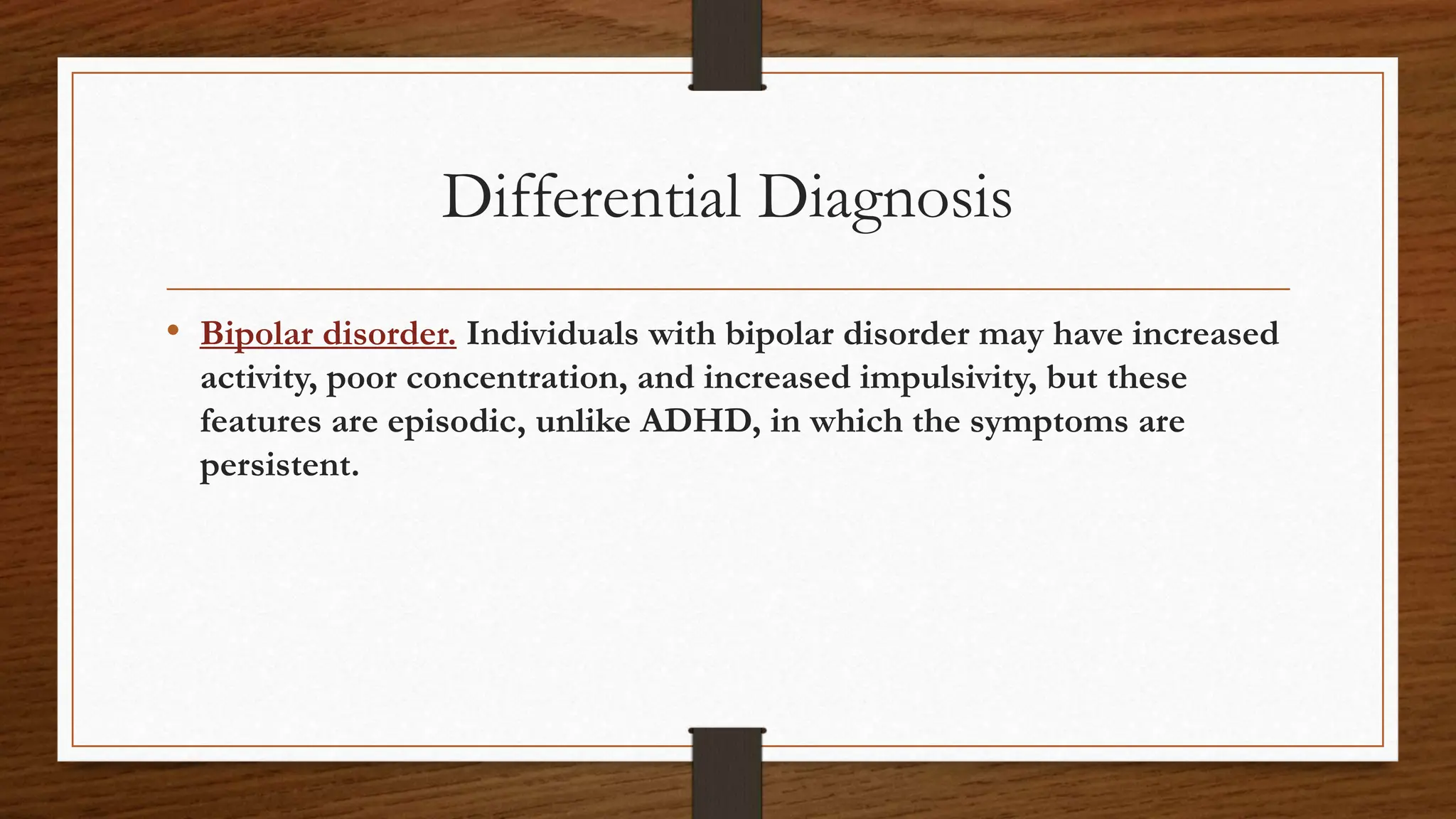 Differential Diagnosis

• Bipolar disorder. Individuals with bipolar disorder may have increased activity, poor concentration, and increased impulsivity, but these features are episodic, unlike ADHD, in which the symptoms are persistent.